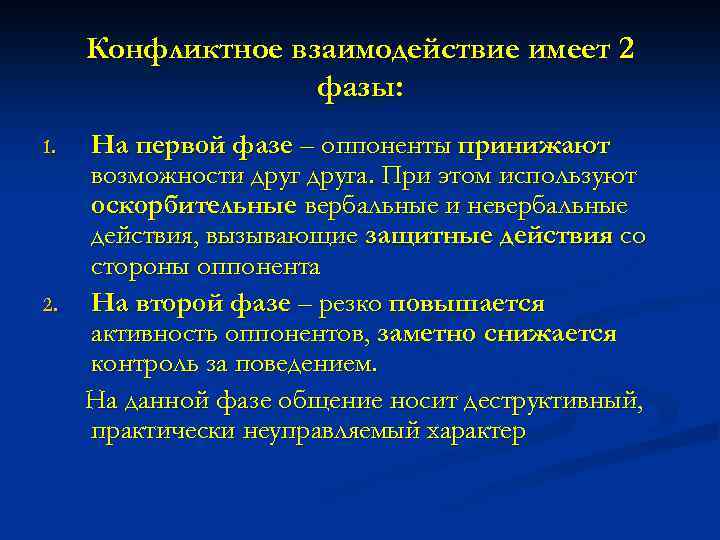 Конфликтное взаимодействие имеет 2 фазы:

1. На первой фазе – оппоненты принижают возможности друг друга. При этом используют оскорбительные вербальные и невербальные действия, вызывающие защитные действия со стороны оппонента

2. На второй фазе – резко повышается активность оппонентов, заметно снижается контроль за поведением.

На данной фазе общение носит деструктивный, практически неуправляемый характер